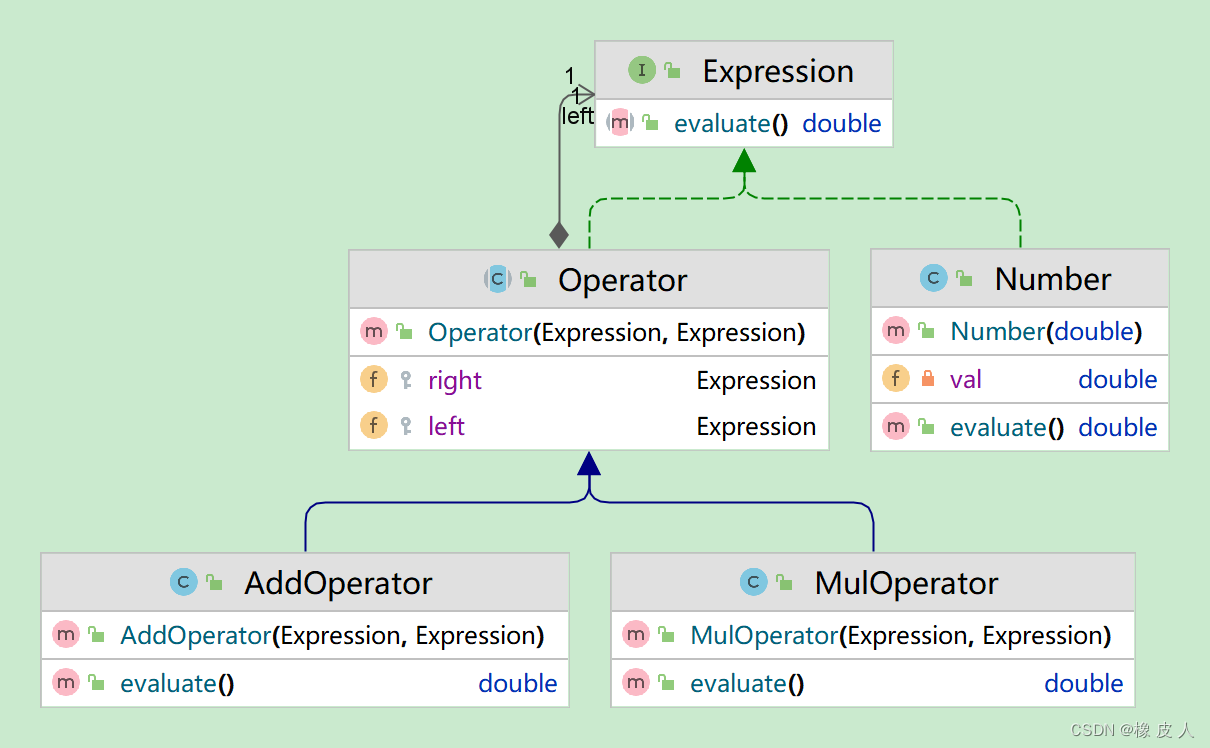 1
1
left

I Expression
m evaluate() double

C Operator
m Operator(Expression, Expression)
f right Expression
f left Expression

C Number
m Number(double)
f val double
m evaluate() double

C AddOperator
m AddOperator(Expression, Expression)
m evaluate() double

C MulOperator
m MulOperator(Expression, Expression)
m evaluate() double

CSDN @橡 皮 人